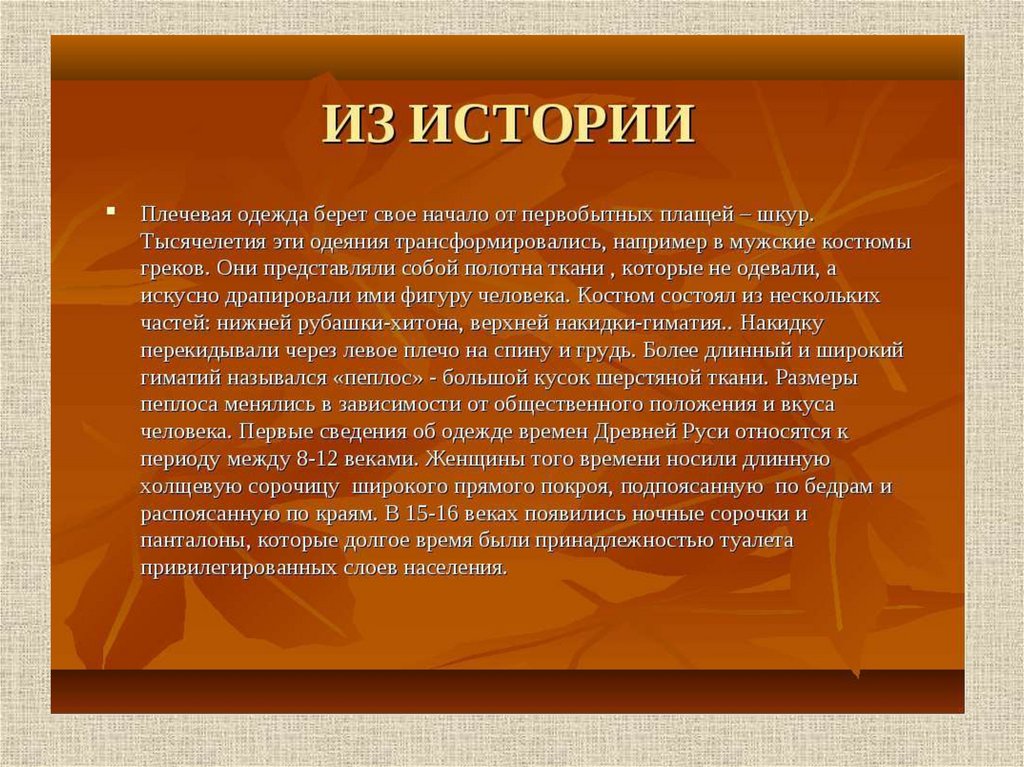 ИЗ ИСТОРИИ

Плечевая одежда берет свое начало от первобытных плащей – шкур. Тысячелетия эти одеяния трансформировались, например в мужские костюмы греков. Они представляли собой полотна ткани , которые не одевали, а искусно драпировали ими фигуру человека. Костюм состоял из нескольких частей: нижней рубашки-хитона, верхней накидки-гиматия.. Накидку перекидывали через левое плечо на спину и грудь. Более длинный и широкий гиматий назывался «пеплос» - большой кусок шерстяной ткани. Размеры пеплоса менялись в зависимости от общественного положения и вкуса человека. Первые сведения об одежде времен Древней Руси относятся к периоду между 8-12 веками. Женщины того времени носили длинную холщевую сорочицу широкого прямого покроя, подпоясанную по бедрам и распоясанную по краям. В 15-16 веках появились ночные сорочки и панталоны, которые долгое время были принадлежностью туалета привилегированных слоев населения.